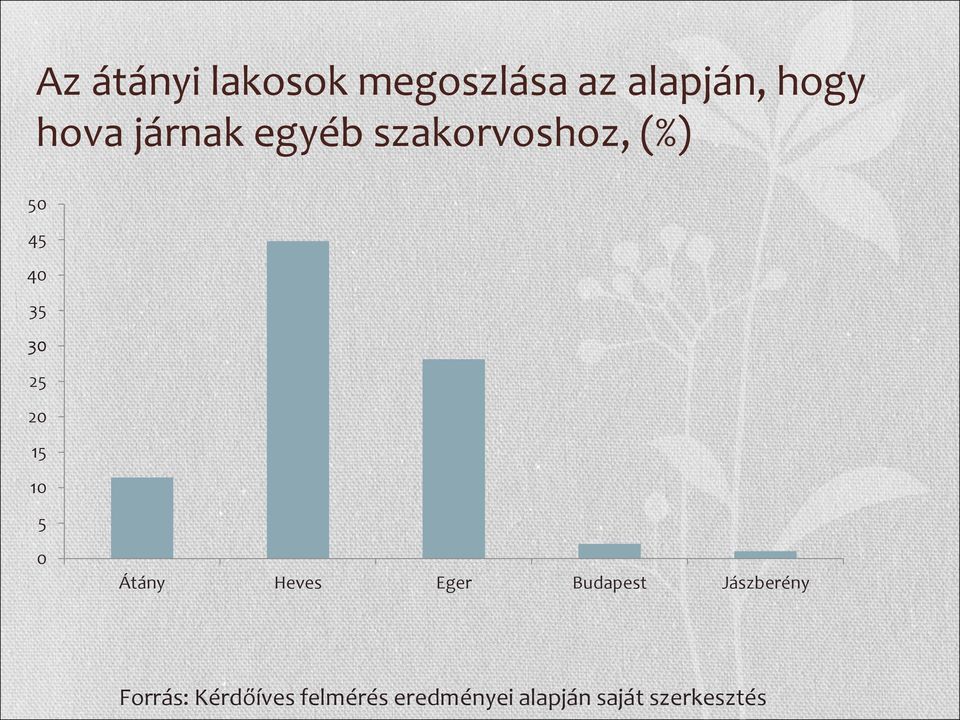 Az átányi lakosok megoszlása az alapján, hogy hova járnak egyéb szakorvoshoz, (%)

50
45
40
35
30
25
20
15
10
5
0

Átány
Heves
Eger
Budapest
Jászberény

Forrás: Kérdőíves felmérés eredményei alapján saját szerkesztés